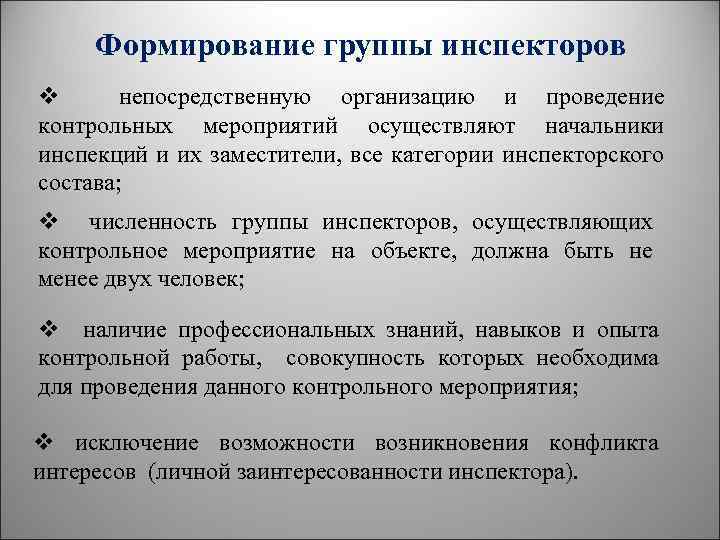 Формирование группы инспекторов

❖ непосредственную организацию и проведение контрольных мероприятий осуществляют начальники инспекций и их заместители, все категории инспекторского состава;

❖ численность группы инспекторов, осуществляющих контрольное мероприятие на объекте, должна быть не менее двух человек;

❖ наличие профессиональных знаний, навыков и опыта контрольной работы, совокупность которых необходима для проведения данного контрольного мероприятия;

❖ исключение возможности возникновения конфликта интересов (личной заинтересованности инспектора).